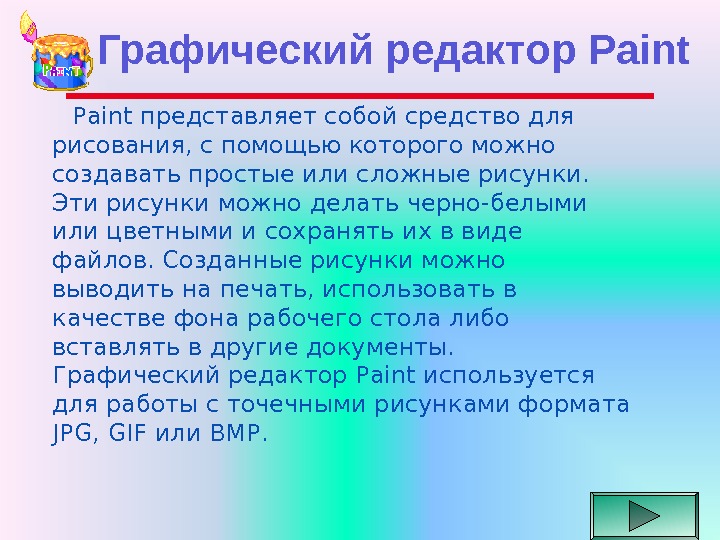 PAINT

Графический редактор Paint

Paint представляет собой средство для рисования, с помощью которого можно создавать простые или сложные рисунки. Эти рисунки можно делать черно-белыми или цветными и сохранять их в виде файлов. Созданные рисунки можно выводить на печать, использовать в качестве фона рабочего стола либо вставлять в другие документы. Графический редактор Paint используется для работы с точечными рисунками формата JPG, GIF или BMP.